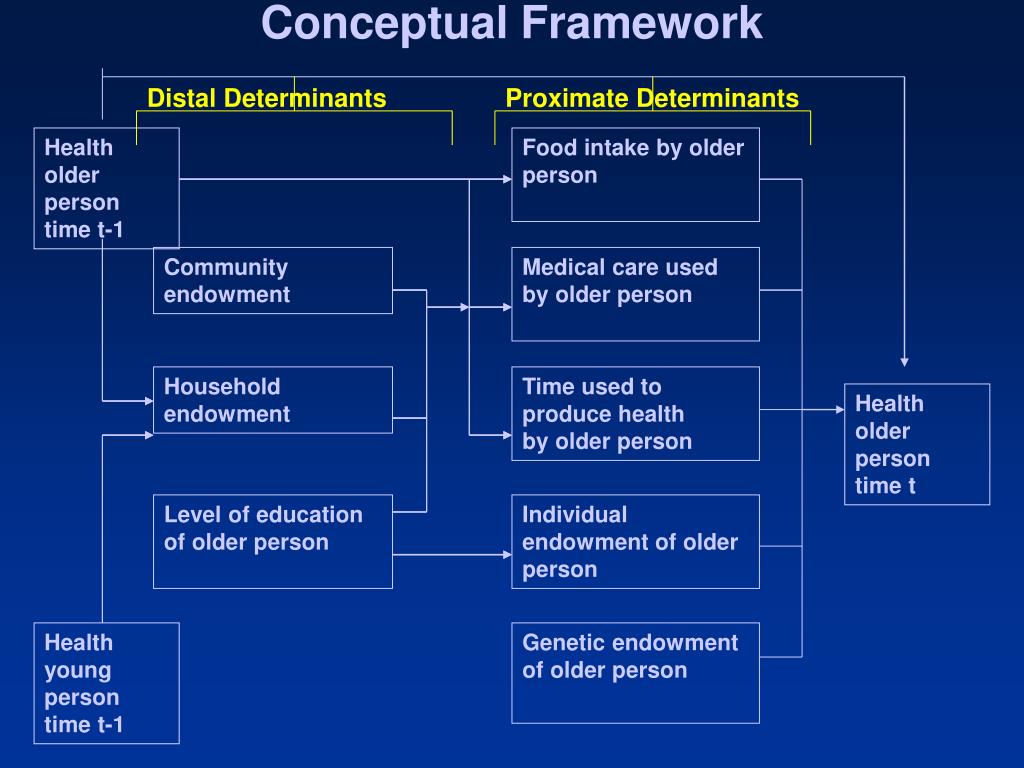 Conceptual Framework

Distal Determinants

Proximate Determinants

Health older person time t-1

Community endowment

Household endowment

Level of education of older person

Health young person time t-1

Food intake by older person

Medical care used by older person

Time used to produce health by older person

Individual endowment of older person

Genetic endowment of older person

Health older person time t